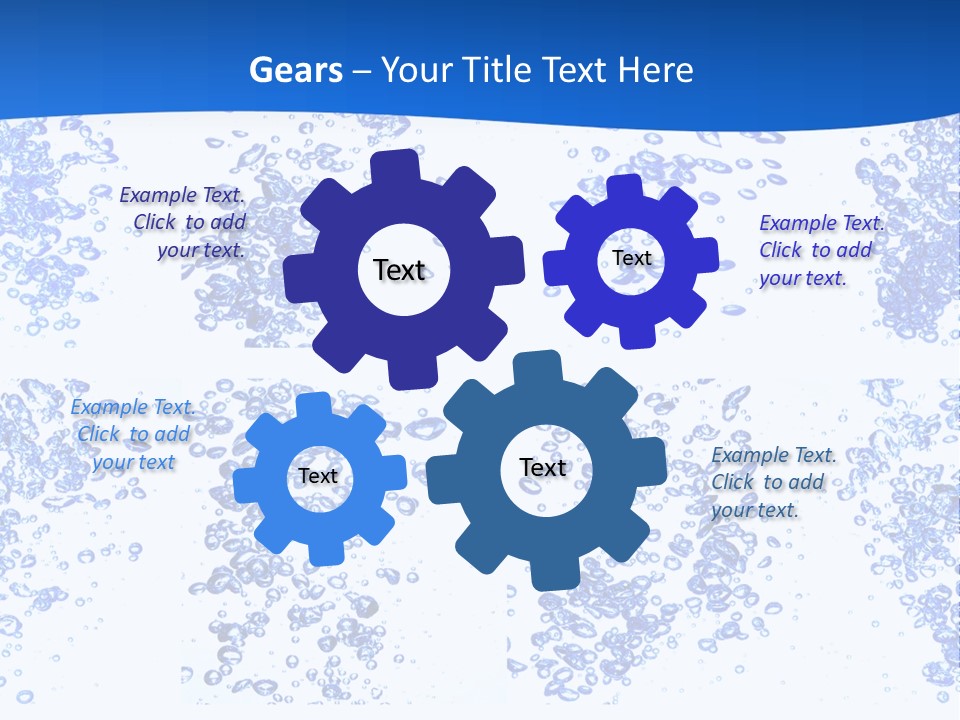 Gears – Your Title Text Here

Example Text. Click to add your text.

Text

Text

Example Text. Click to add your text.

Example Text. Click to add your text

Text

Text

Example Text. Click to add your text.